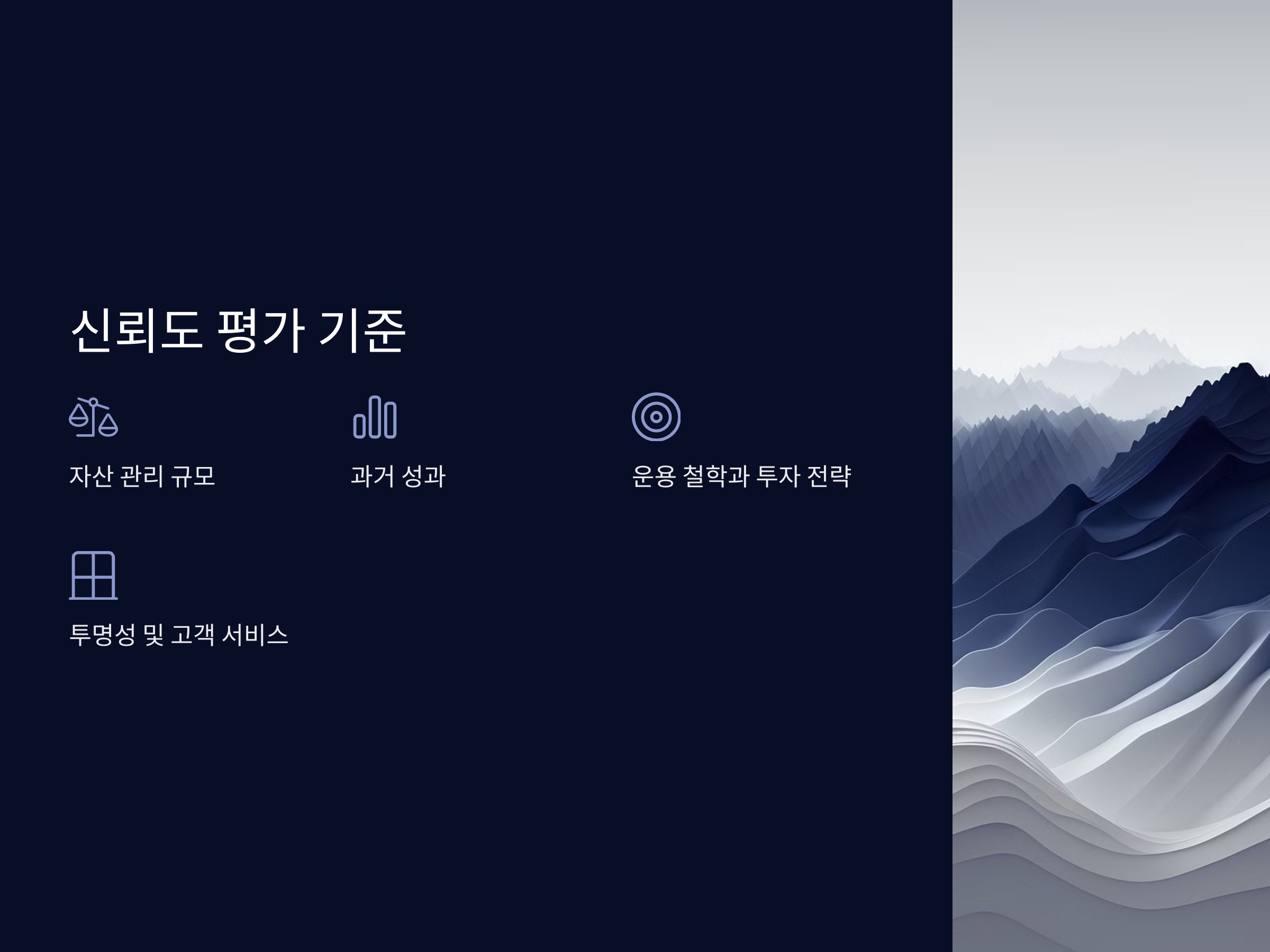 신뢰도 평가 기준

자산 관리 규모

과거 성과

운용 철학과 투자 전략

투명성 및 고객 서비스